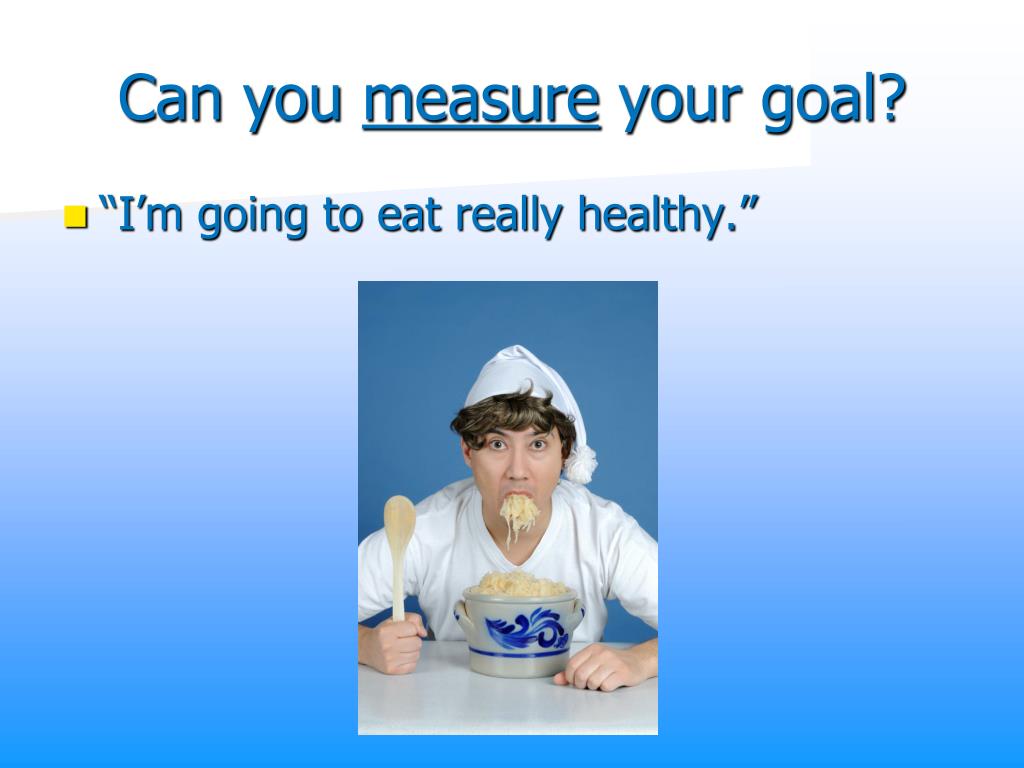 Can you measure your goal?

“I’m going to eat really healthy.”